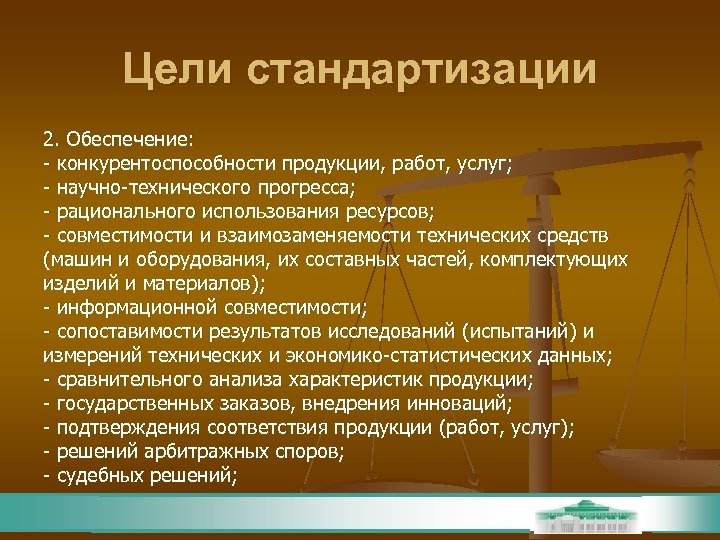 Цели стандартизации

2. Обеспечение:
- конкурентоспособности продукции, работ, услуг;
- научно-технического прогресса;
- рационального использования ресурсов;
- совместимости и взаимозаменяемости технических средств (машин и оборудования, их составных частей, комплектующих изделий и материалов);
- информационной совместимости;
- сопоставимости результатов исследований (испытаний) и измерений технических и экономико-статистических данных;
- сравнительного анализа характеристик продукции;
- государственных заказов, внедрения инноваций;
- подтверждения соответствия продукции (работ, услуг);
- решений арбитражных споров;
- судебных решений;